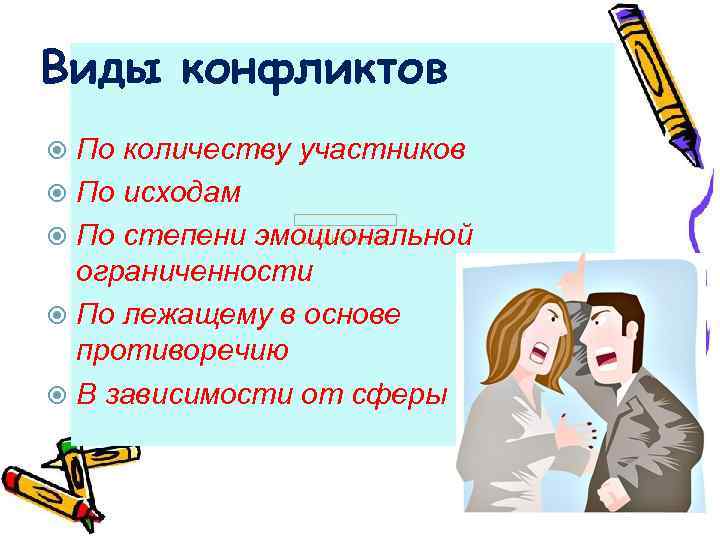 Виды конфликтов

По количеству участников

По исходам

По степени эмоциональной ограниченности

По лежащему в основе противоречию

В зависимости от сферы